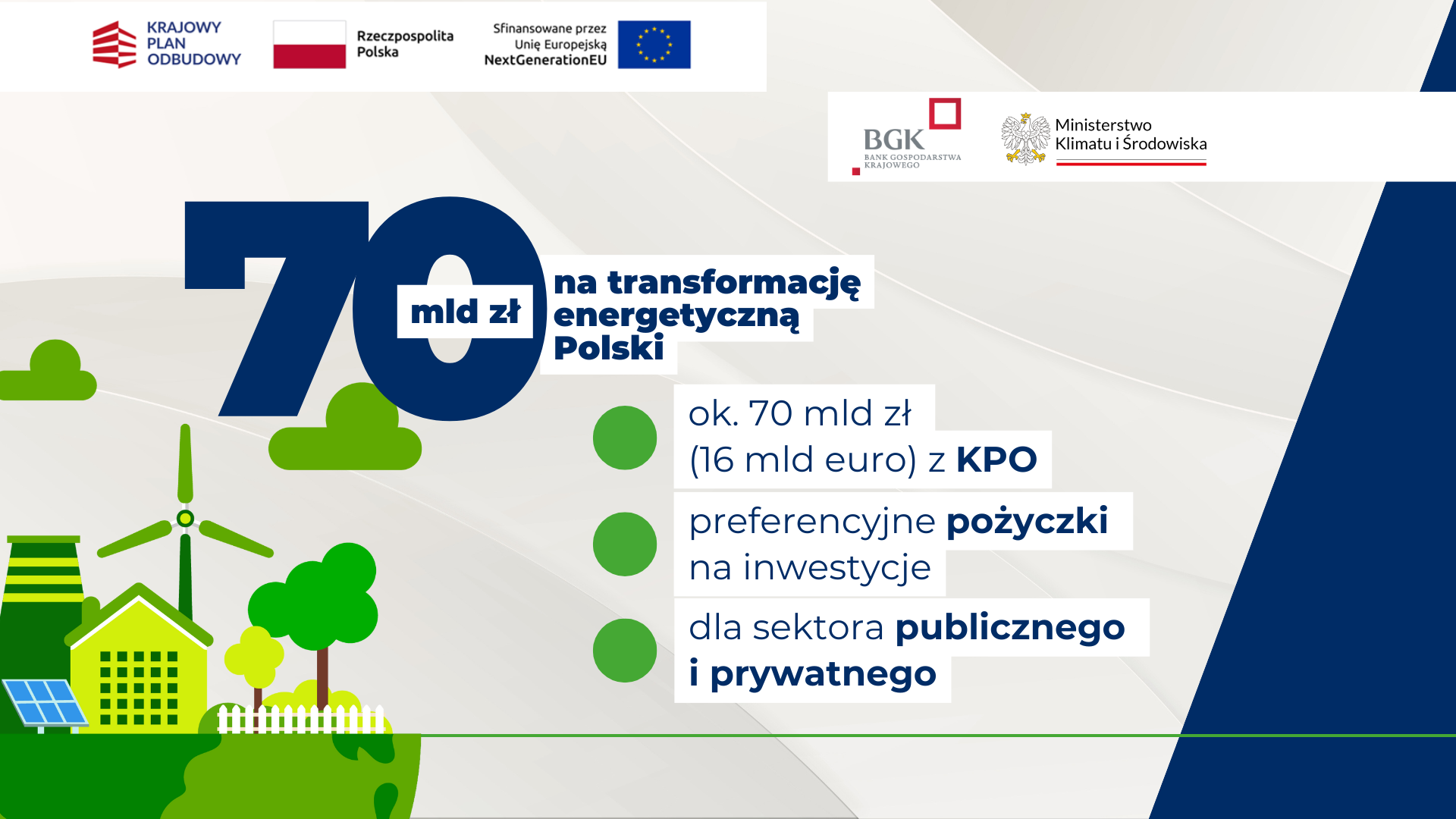 KRAJOWY PLAN ODBUDOWY

Rzeczpospolita Polska

Sfinansowane przez Unię Europejską NextGenerationEU

BGK BANK GOSPODARSTWA KRAJOWEGO

Ministerstwo Klimatu i Środowiska

70 mld zł na transformację energetyczną Polski

ok. 70 mld zł (16 mld euro) z KPO

preferencyjne pożyczki na inwestycje

dla sektora publicznego i prywatnego